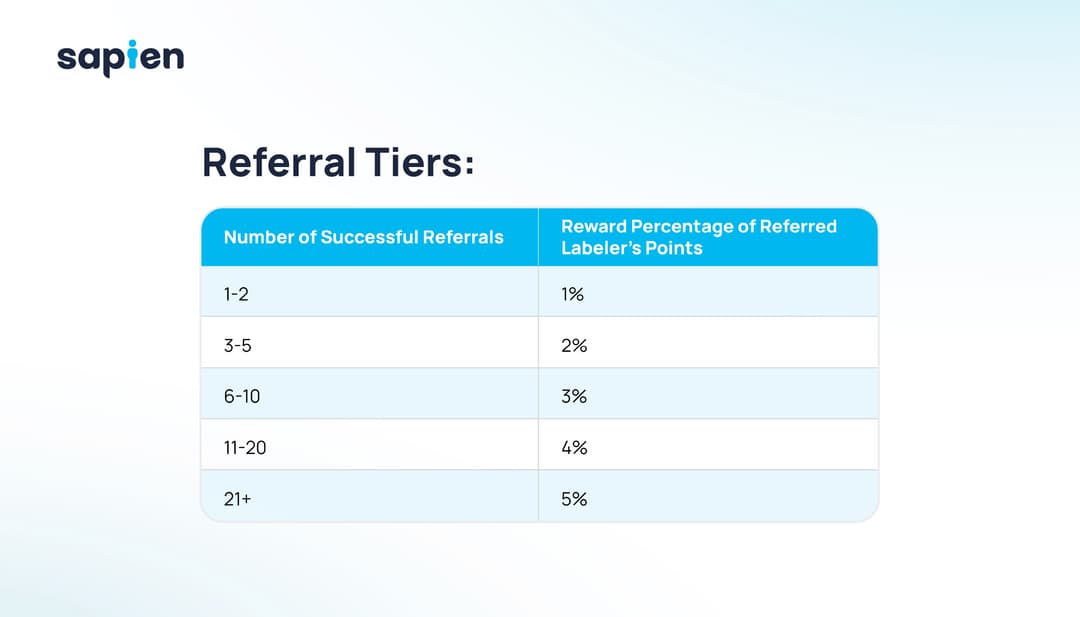 sapien

Referral Tiers:

| Number of Successful Referrals | Reward Percentage of Referred Labeler's Points |
|---|---|
| 1-2 | 1% |
| 3-5 | 2% |
| 6-10 | 3% |
| 11-20 | 4% |
| 21+ | 5% |